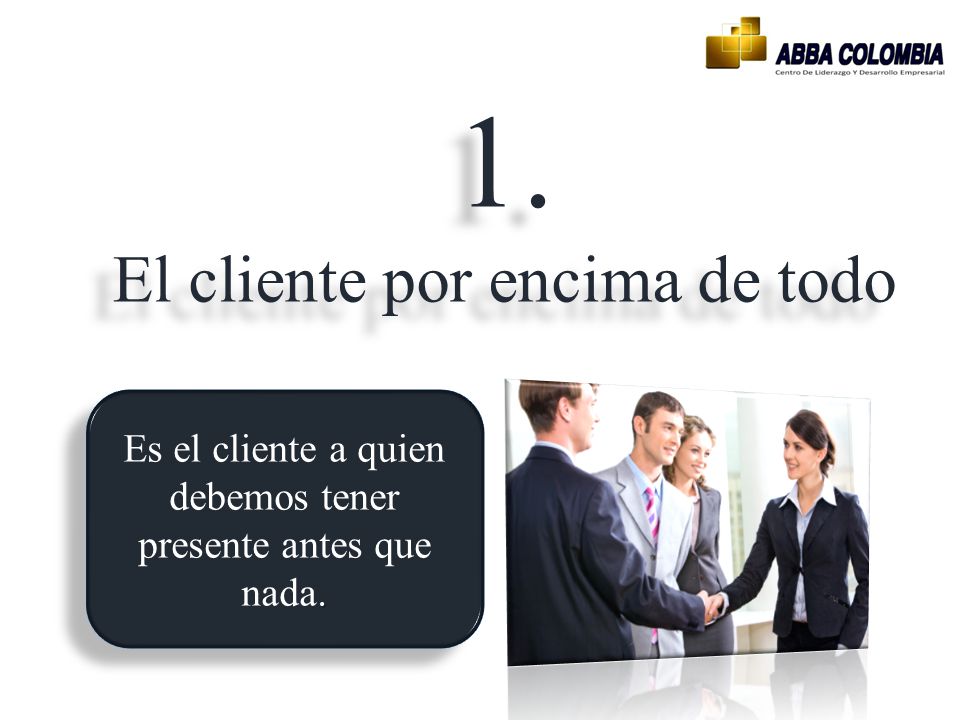 ABBA COLOMBIA
Centro De Liderazgo Y Desarrollo Empresarial

1.
El cliente por encima de todo

Es el cliente a quien debemos tener presente antes que nada.